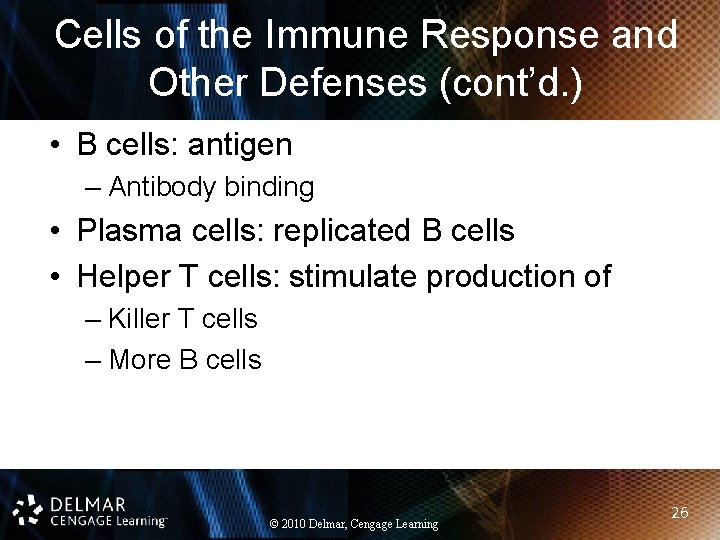 Cells of the Immune Response and Other Defenses (cont'd.)

• B cells: antigen
 – Antibody binding
• Plasma cells: replicated B cells
• Helper T cells: stimulate production of
 – Killer T cells
 – More B cells

DELMAR
CENGAGE Learning™

© 2010 Delmar, Cengage Learning

26